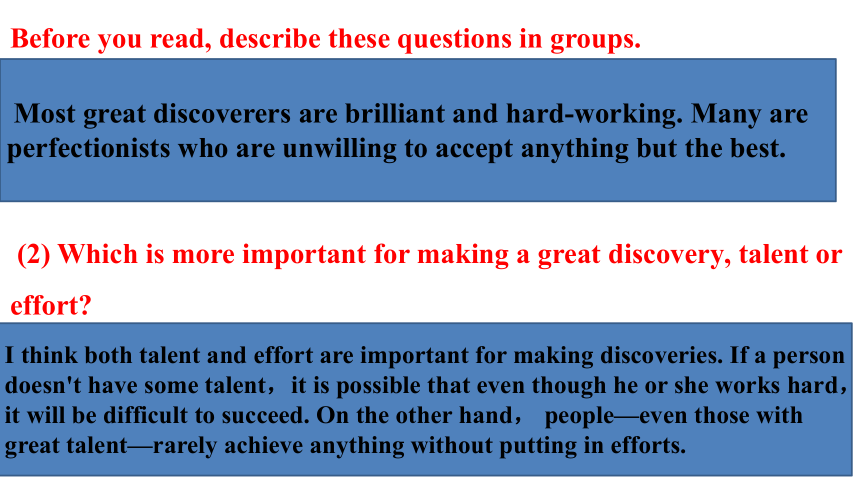 Before you read, describe these questions in groups.

Most great discoverers are brilliant and hard-working. Many are perfectionists who are unwilling to accept anything but the best.

(2) Which is more important for making a great discovery, talent or effort?

I think both talent and effort are important for making discoveries. If a person doesn't have some talent， it is possible that even though he or she works hard， it will be difficult to succeed. On the other hand， people—even those with great talent—rarely achieve anything without putting in efforts.